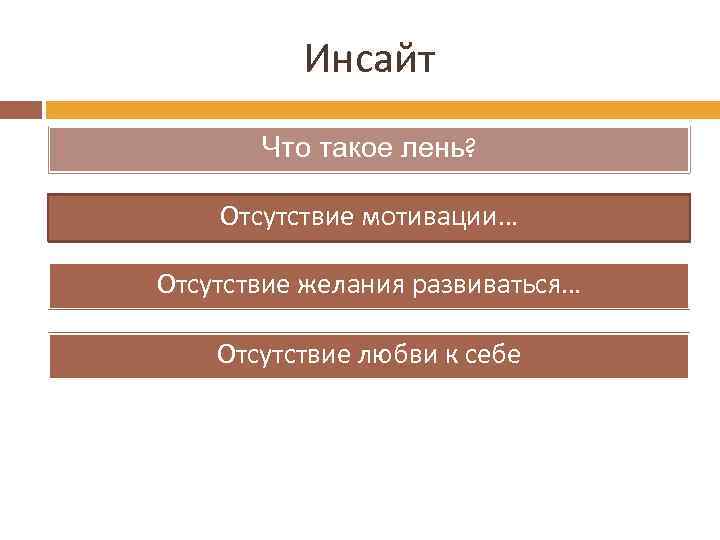 Инсайт

Что такое лень?

Отсутствие мотивации…

Отсутствие желания развиваться…

Отсутствие любви к себе